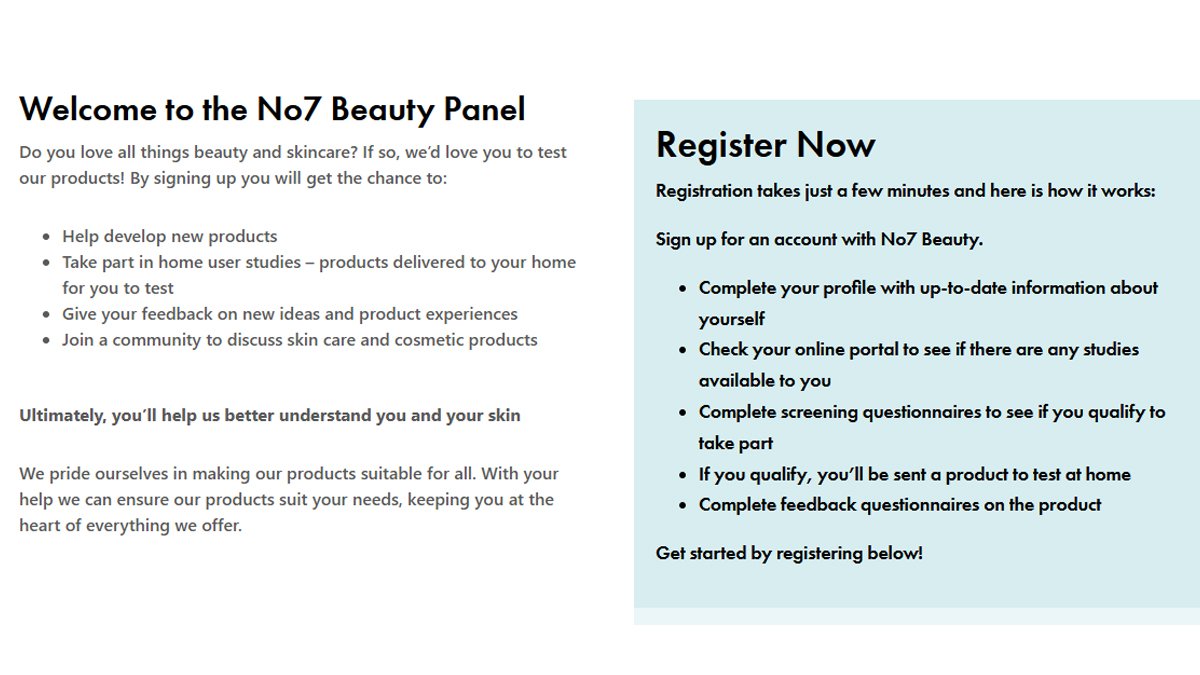 Welcome to the No7 Beauty Panel

Do you love all things beauty and skincare? If so, we'd love you to test our products! By signing up you will get the chance to:

- Help develop new products
- Take part in home user studies – products delivered to your home for you to test
- Give your feedback on new ideas and product experiences
- Join a community to discuss skin care and cosmetic products

Ultimately, you'll help us better understand you and your skin

We pride ourselves in making our products suitable for all. With your help we can ensure our products suit your needs, keeping you at the heart of everything we offer.

Register Now

Registration takes just a few minutes and here is how it works:

Sign up for an account with No7 Beauty.

- Complete your profile with up-to-date information about yourself
- Check your online portal to see if there are any studies available to you
- Complete screening questionnaires to see if you qualify to take part
- If you qualify, you'll be sent a product to test at home
- Complete feedback questionnaires on the product

Get started by registering below!